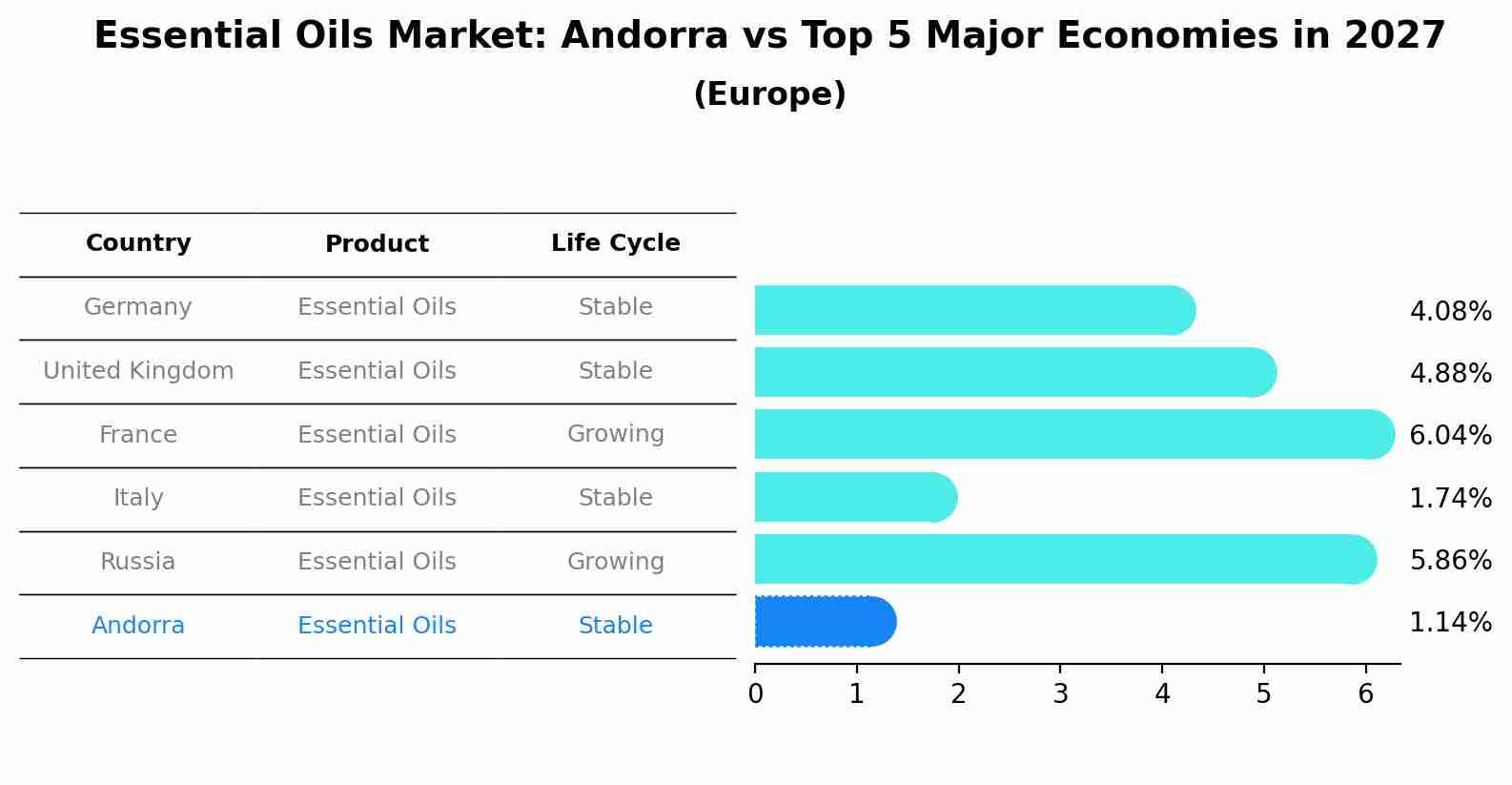 Essential Oils Market: Andorra vs Top 5 Major Economies in 2027
(Europe)

| Country | Product | Life Cycle |
|---|---|---|
| Germany | Essential Oils | Stable |
| United Kingdom | Essential Oils | Stable |
| France | Essential Oils | Growing |
| Italy | Essential Oils | Stable |
| Russia | Essential Oils | Growing |
| Andorra | Essential Oils | Stable |

4.08%
4.88%
6.04%
1.74%
5.86%
1.14%

0 1 2 3 4 5 6